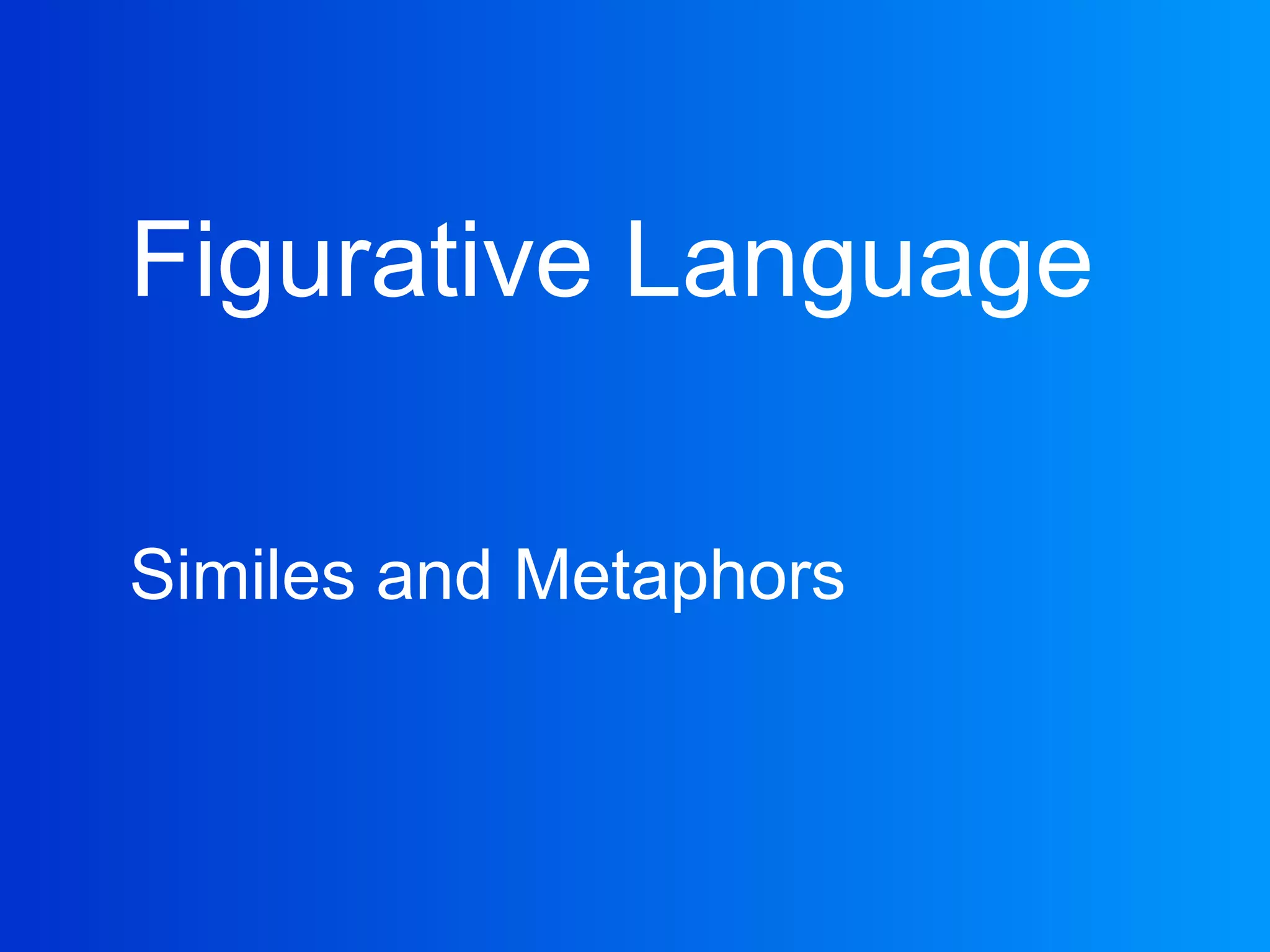 Figurative Language

Similes and Metaphors